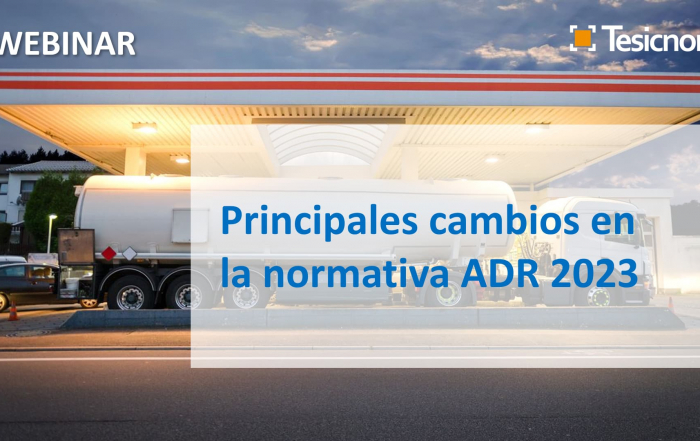 WEBINAR

Tesicnor

Principales cambios en la normativa ADR 2023